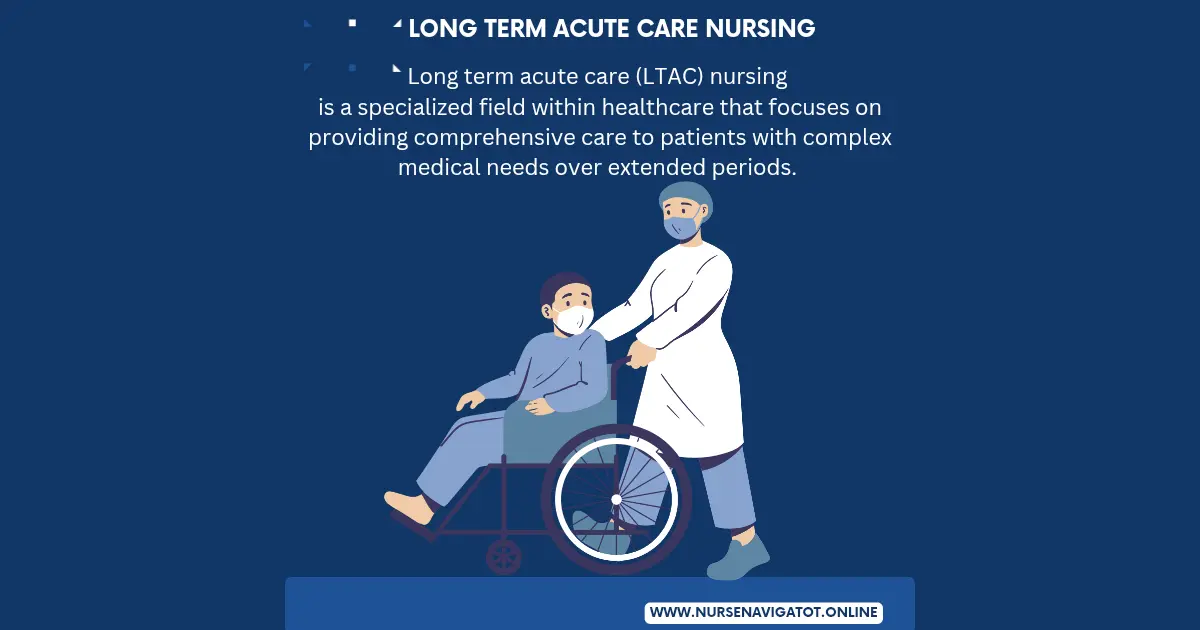 LONG TERM ACUTE CARE NURSING

Long term acute care (LTAC) nursing is a specialized field within healthcare that focuses on providing comprehensive care to patients with complex medical needs over extended periods.

WWW.NURSENAVIGATOT.ONLINE